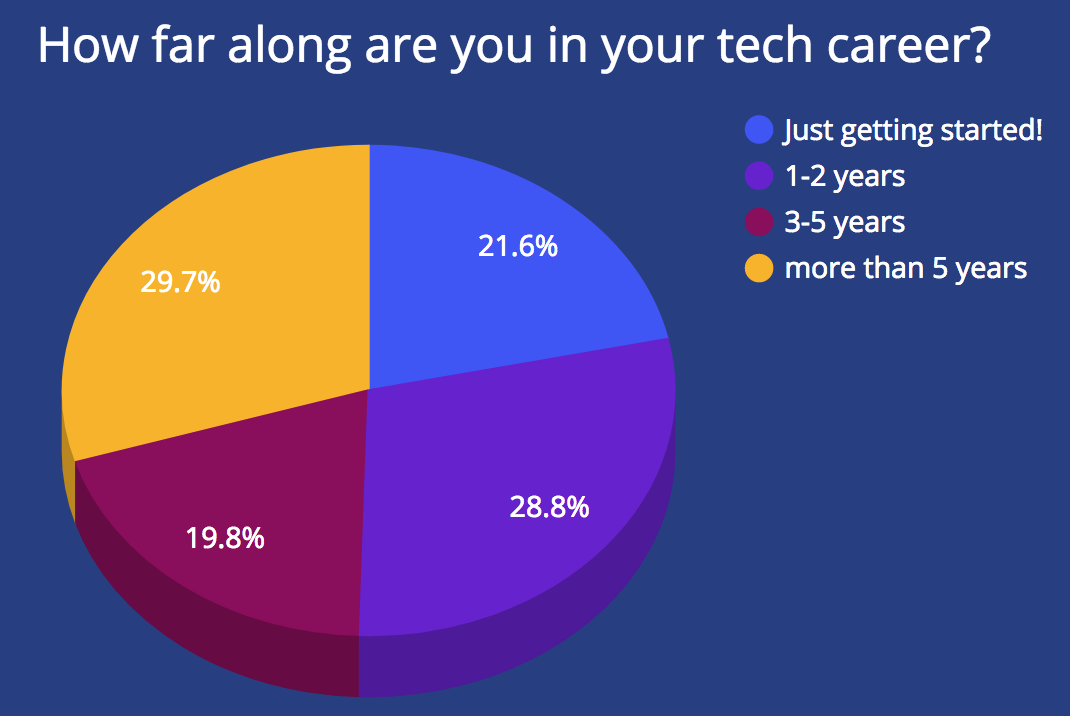 How far along are you in your tech career?

Just getting started!
1-2 years
3-5 years
more than 5 years

21.6%
28.8%
19.8%
29.7%